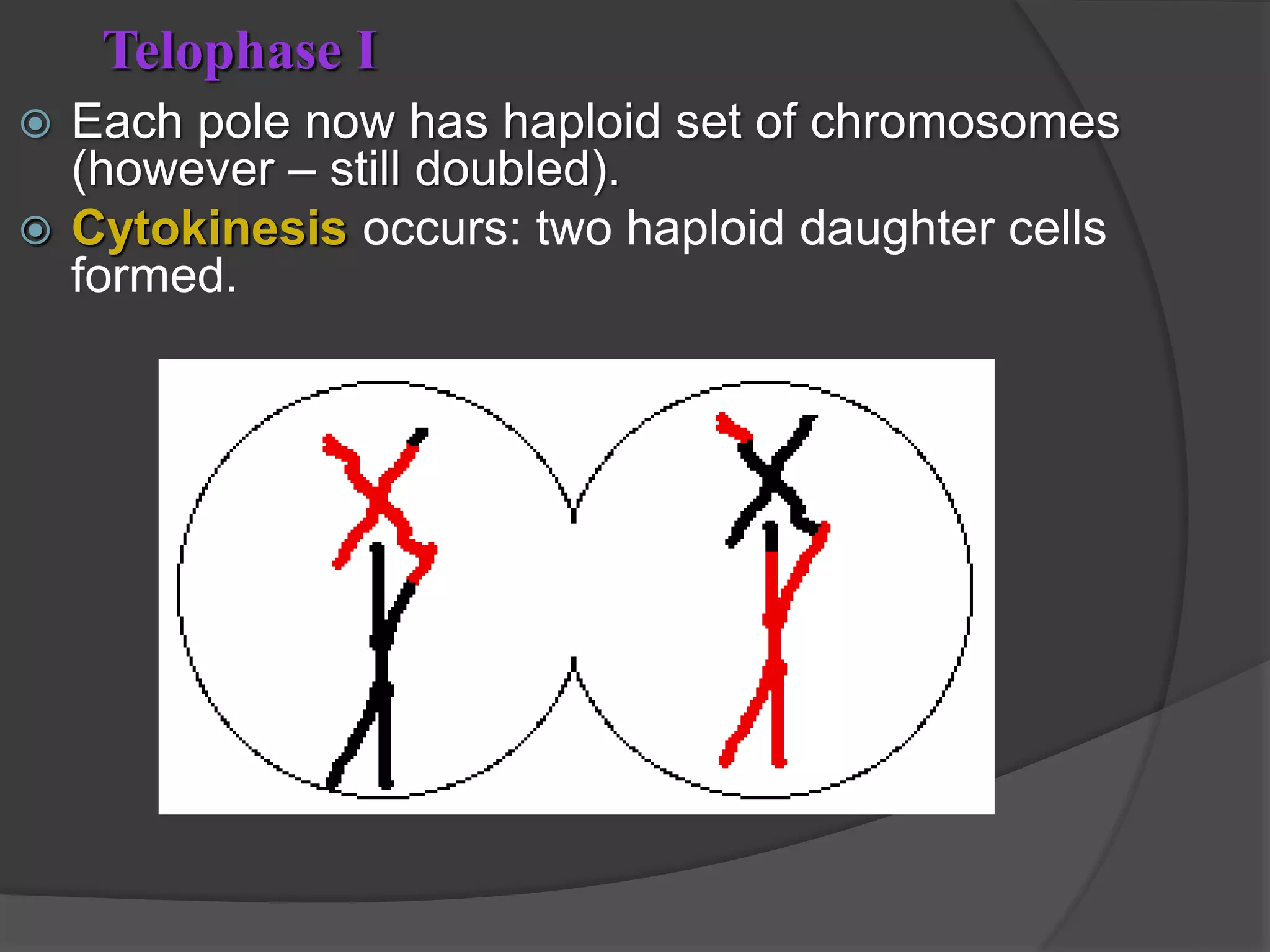 Telophase I

Each pole now has haploid set of chromosomes (however – still doubled).

Cytokinesis occurs: two haploid daughter cells formed.